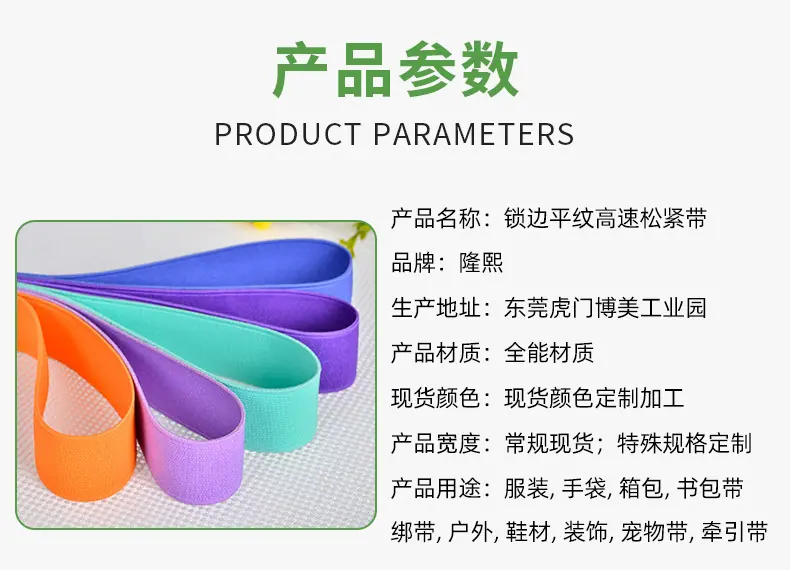 产品参数
PRODUCT PARAMETERS

产品名称：锁边平纹高速松紧带
品牌：隆熙
生产地址：东莞虎门博美工业园
产品材质：全能材质
现货颜色：现货颜色定制加工
产品宽度：常规现货；特殊规格定制
产品用途：服装, 手袋, 箱包, 书包带
绑带, 户外, 鞋材, 装饰, 宠物带, 牵引带